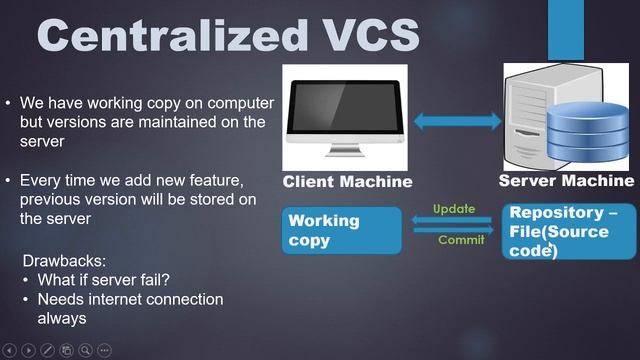 Centralized VCS

• We have working copy on computer but versions are maintained on the server

• Every time we add new feature, previous version will be stored on the server

Drawbacks:
• What if server fail?
• Needs internet connection always

Client Machine

Server Machine

Working copy

Update

Commit

Repository – File(Source code)